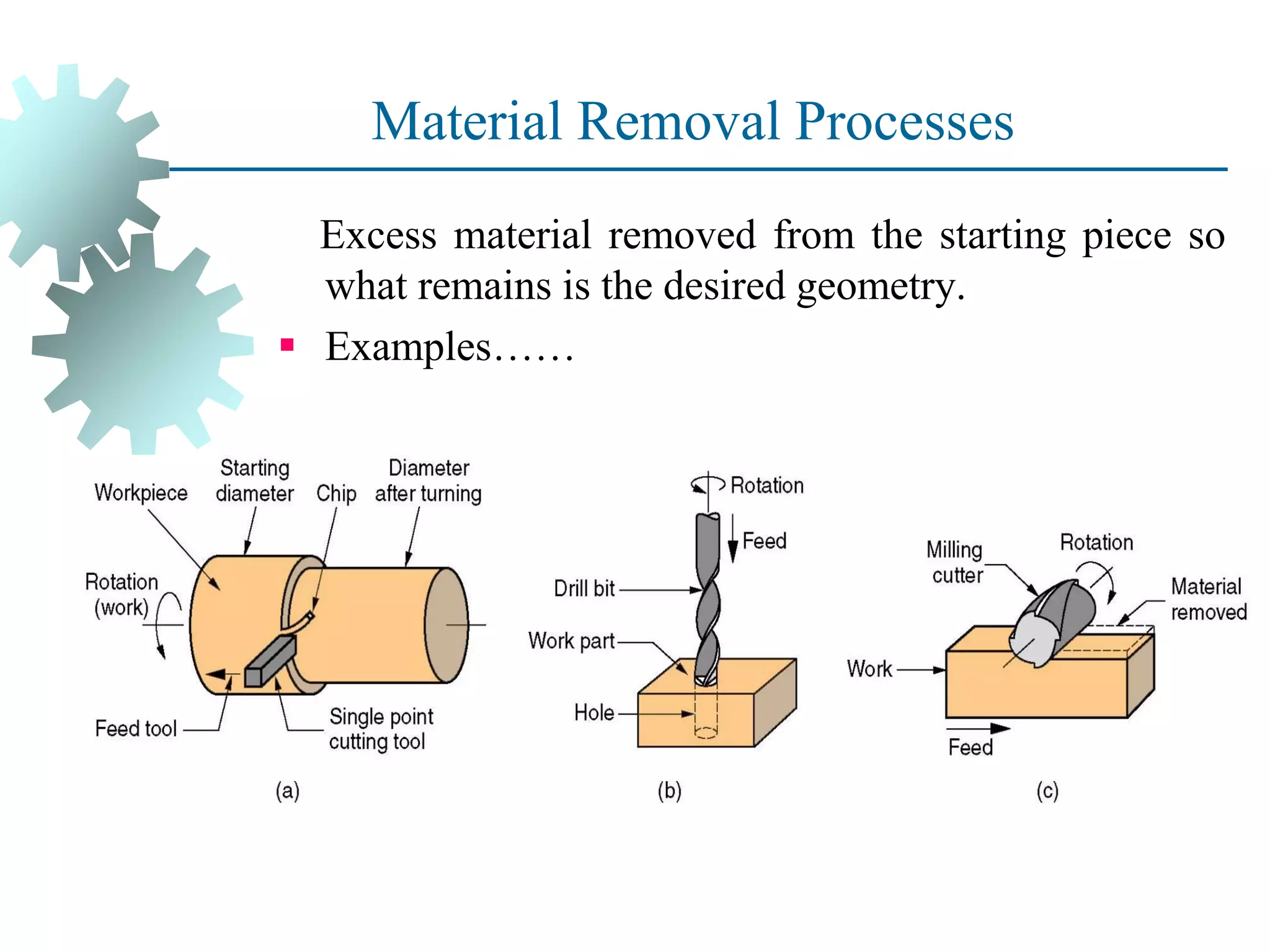 Material Removal Processes

Excess material removed from the starting piece so what remains is the desired geometry.

▪ Examples……

Workpiece
Starting diameter
Chip
Diameter after turning
Rotation (work)
Feed tool
Single point cutting tool
(a)

Rotation
Feed
Drill bit
Work part
Hole
(b)

Milling cutter
Rotation
Material removed
Work
Feed
(c)